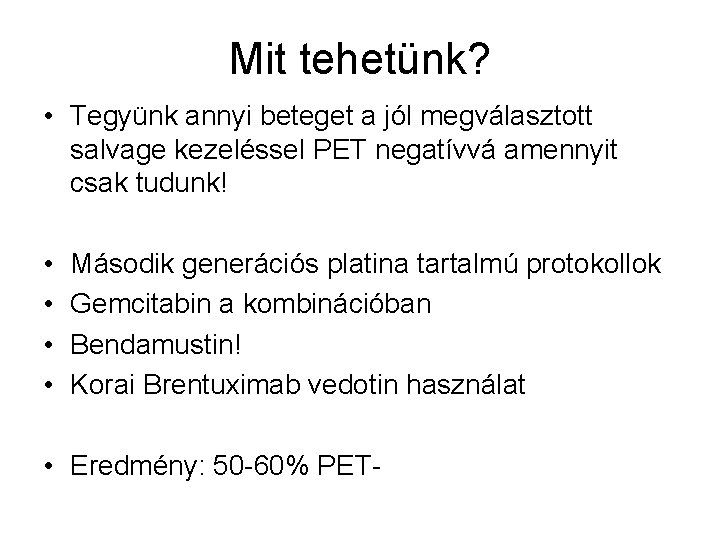 Mit tehetünk?

• Tegyünk annyi beteget a jól megválasztott salvage kezeléssel PET negatívvá amennyit csak tudunk!

• Második generációs platina tartalmú protokollok
• Gemcitabin a kombinációban
• Bendamustin!
• Korai Brentuximab vedotin használat

• Eredmény: 50-60% PET-